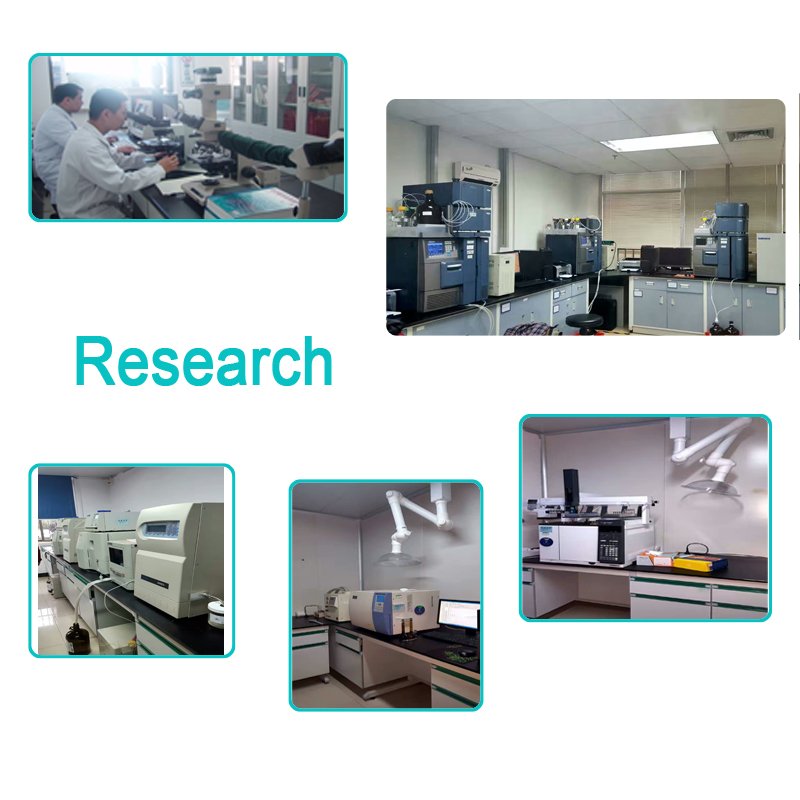 Research